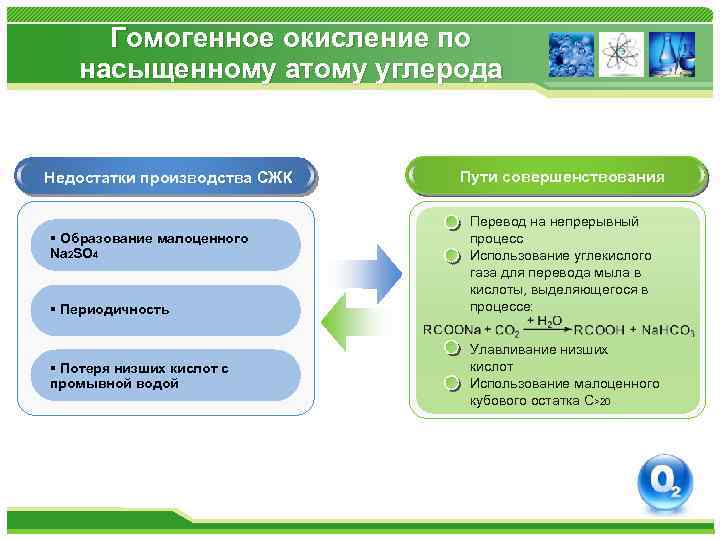 Гомогенное окисление по насыщенному атому углерода

Недостатки производства СЖК

▪ Образование малоценного $Na_2SO_4$

▪ Периодичность

▪ Потеря низших кислот с промывной водой

Пути совершенствования

Перевод на непрерывный процесс

Использование углекислого газа для перевода мыла в кислоты, выделяющегося в процессе:

$RCOONa + CO_2 \xrightarrow{+ H_2O} RCOOH + NaHCO_3$

Улавливание низших кислот

Использование малоценного кубового остатка $C_{>20}$

$O_2$